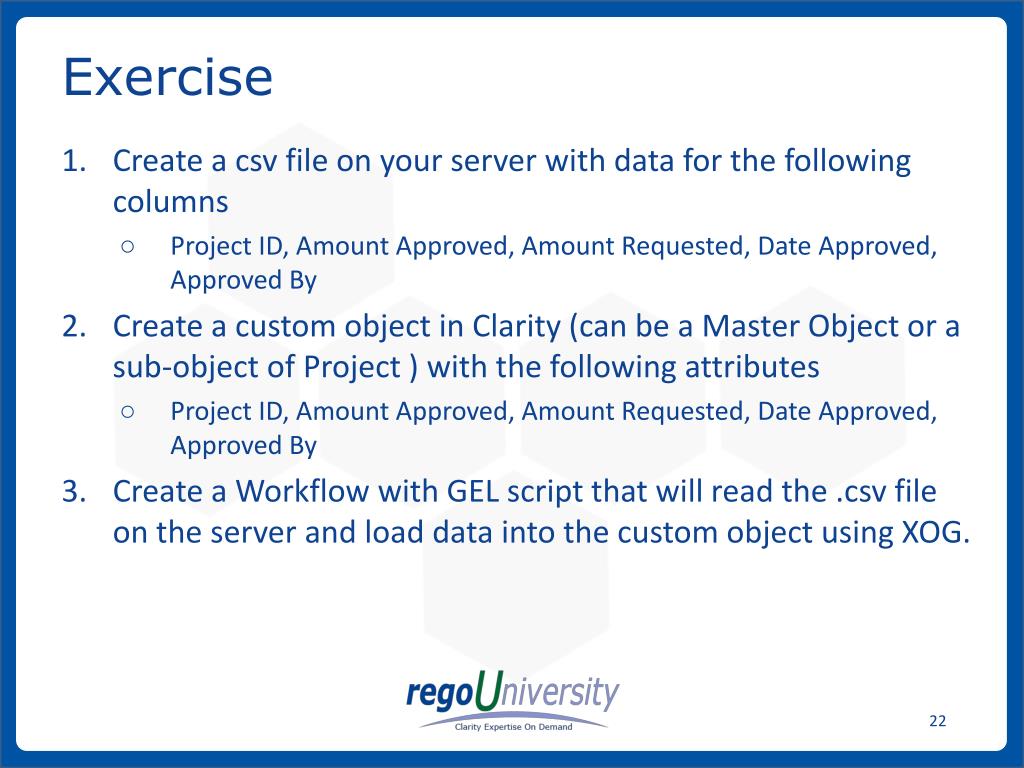 Exercise

1. Create a csv file on your server with data for the following columns
   ○ Project ID, Amount Approved, Amount Requested, Date Approved, Approved By
2. Create a custom object in Clarity (can be a Master Object or a sub-object of Project ) with the following attributes
   ○ Project ID, Amount Approved, Amount Requested, Date Approved, Approved By
3. Create a Workflow with GEL script that will read the .csv file on the server and load data into the custom object using XOG.

regoUniversity
Clarity Expertise On Demand

22